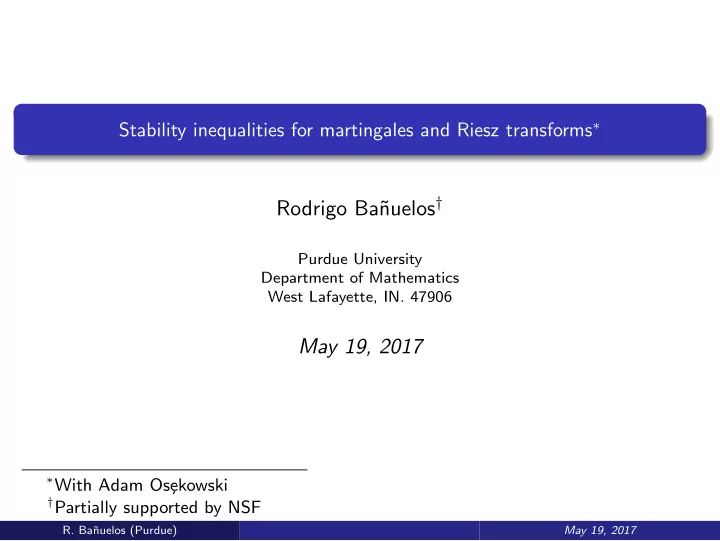 Stability inequalities for martingales and Riesz transforms$^*$

Rodrigo Bañuelos$^\dagger$

Purdue University
Department of Mathematics
West Lafayette, IN. 47906

May 19, 2017

$^*$With Adam Osękowski
$^\dagger$Partially supported by NSF

R. Bañuelos (Purdue)

May 19, 2017